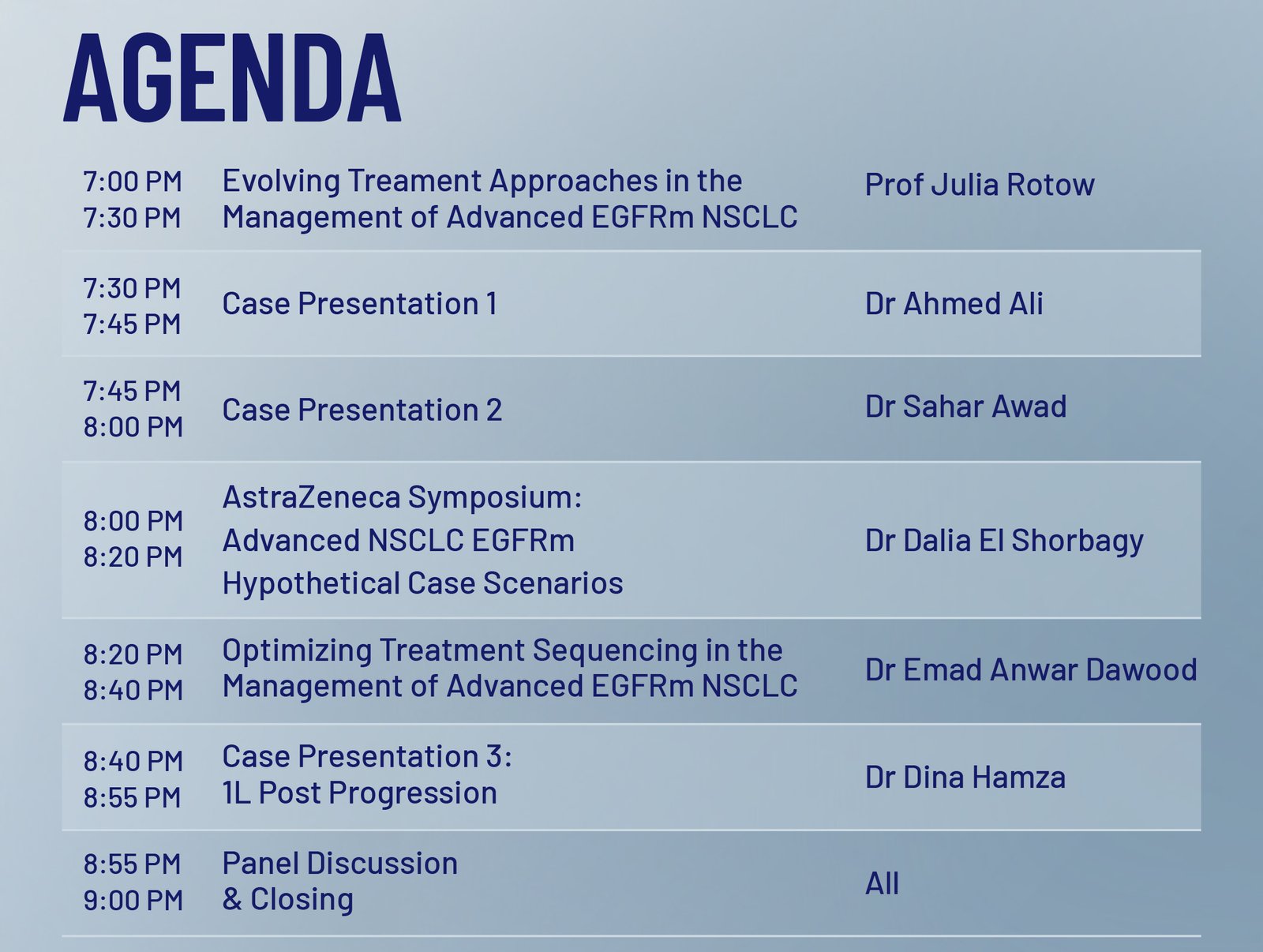 AGENDA

| 7:00 PM 7:30 PM | Evolving Treament Approaches in the Management of Advanced EGFRm NSCLC | Prof Julia Rotow |
|---|---|---|
| 7:30 PM 7:45 PM | Case Presentation 1 | Dr Ahmed Ali |
| 7:45 PM 8:00 PM | Case Presentation 2 | Dr Sahar Awad |
| 8:00 PM 8:20 PM | AstraZeneca Symposium: Advanced NSCLC EGFRm Hypothetical Case Scenarios | Dr Dalia El Shorbagy |
| 8:20 PM 8:40 PM | Optimizing Treatment Sequencing in the Management of Advanced EGFRm NSCLC | Dr Emad Anwar Dawood |
| 8:40 PM 8:55 PM | Case Presentation 3: 1L Post Progression | Dr Dina Hamza |
| 8:55 PM 9:00 PM | Panel Discussion & Closing | All |